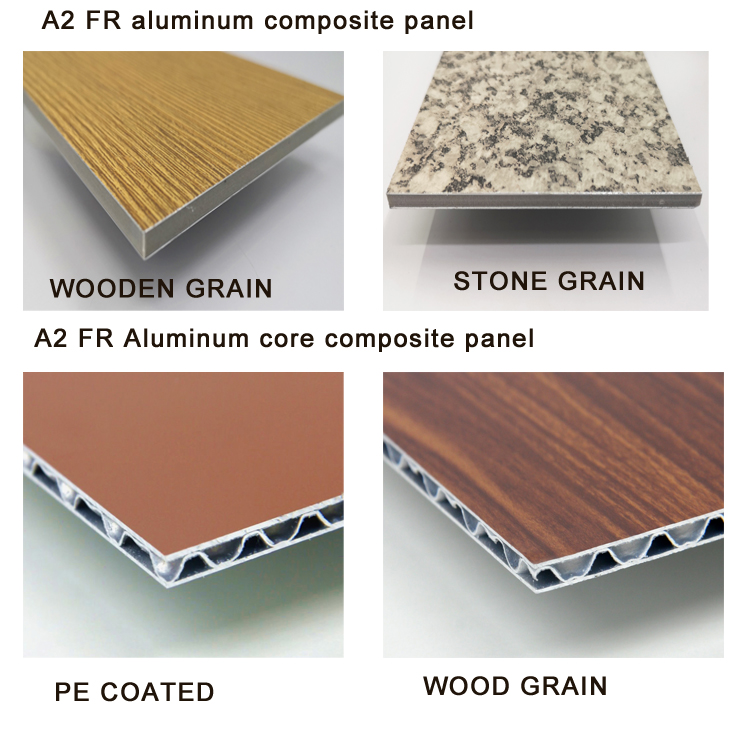 A2 FR aluminum composite panel

WOODEN GRAIN

STONE GRAIN

A2 FR Aluminum core composite panel

PE COATED

WOOD GRAIN